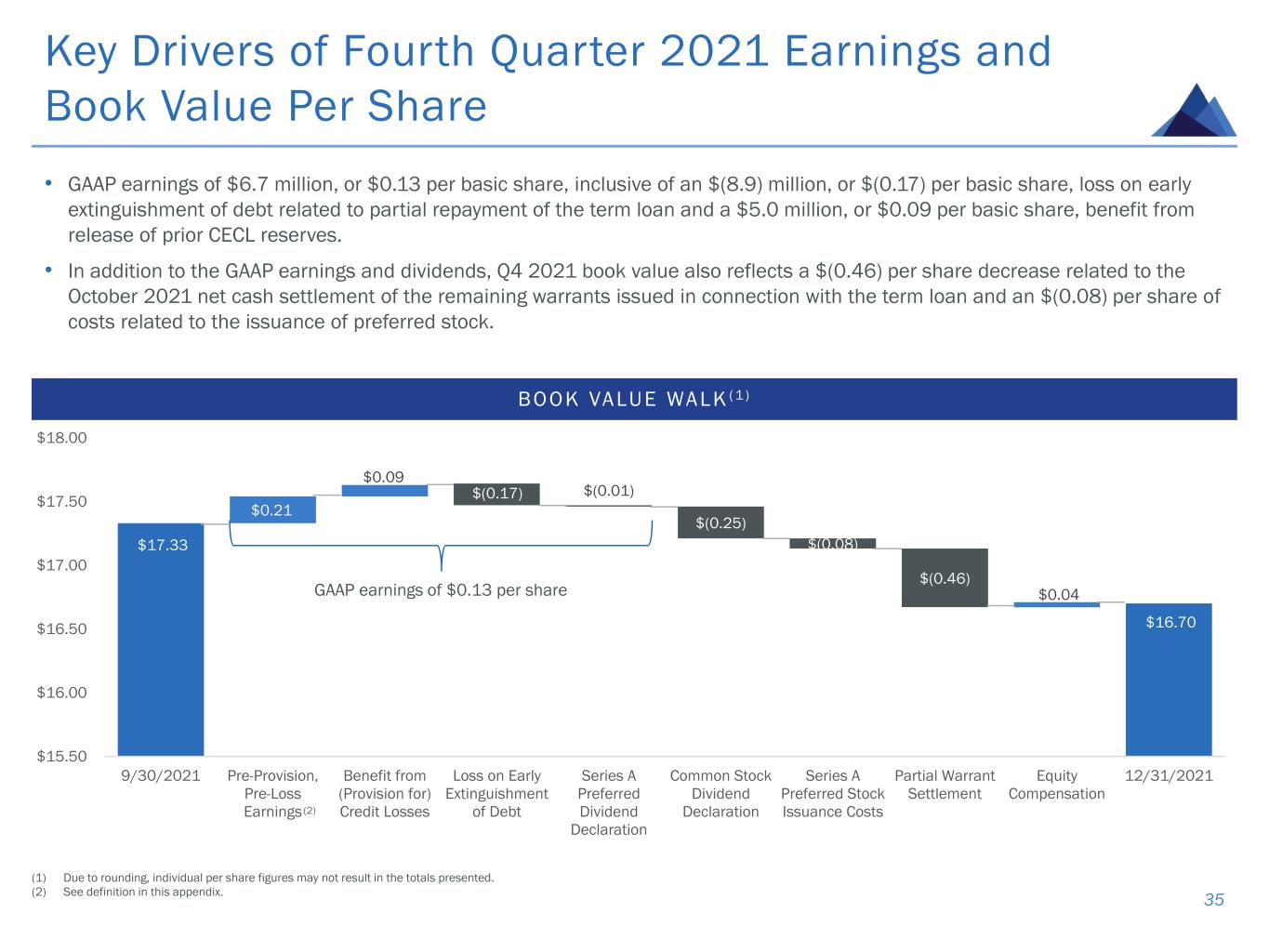 Key Drivers of Fourth Quarter 2021 Earnings and Book Value Per Share

• GAAP earnings of $6.7 million, or $0.13 per basic share, inclusive of an $(8.9) million, or $(0.17) per basic share, loss on early extinguishment of debt related to partial repayment of the term loan and a $5.0 million, or $0.09 per basic share, benefit from release of prior CECL reserves.

• In addition to the GAAP earnings and dividends, Q4 2021 book value also reflects a $(0.46) per share decrease related to the October 2021 net cash settlement of the remaining warrants issued in connection with the term loan and an $(0.08) per share of costs related to the issuance of preferred stock.

BOOK VALUE WALK$^{(1)}$

$18.00
$17.50
$17.00
$16.50
$16.00
$15.50

$17.33
$0.21
$0.09
$(0.17)
$(0.01)
$(0.25)
$(0.08)
$(0.46)
$0.04
$16.70

GAAP earnings of $0.13 per share

9/30/2021
Pre-Provision, Pre-Loss Earnings$^{(2)}$
Benefit from (Provision for) Credit Losses
Loss on Early Extinguishment of Debt
Series A Preferred Dividend Declaration
Common Stock Dividend Declaration
Series A Preferred Stock Issuance Costs
Partial Warrant Settlement
Equity Compensation
12/31/2021

(1) Due to rounding, individual per share figures may not result in the totals presented.
(2) See definition in this appendix.

35